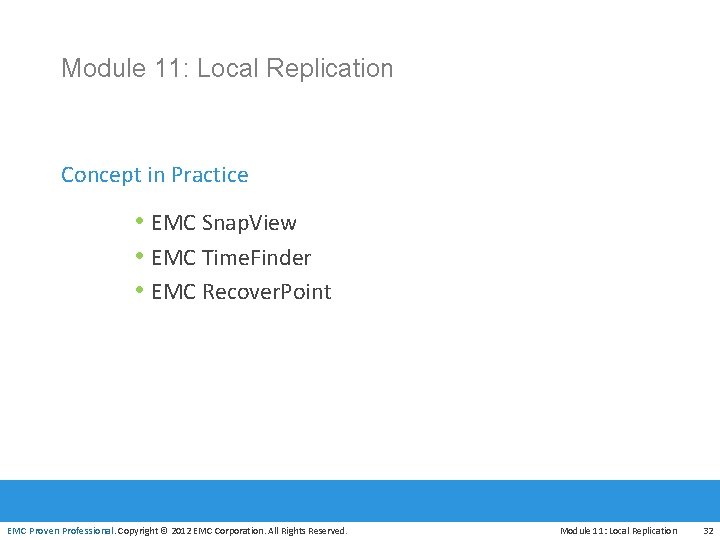 Module 11: Local Replication

Concept in Practice

• EMC SnapView
• EMC TimeFinder
• EMC RecoverPoint

EMC Proven Professional. Copyright © 2012 EMC Corporation. All Rights Reserved. Module 11: Local Replication 32